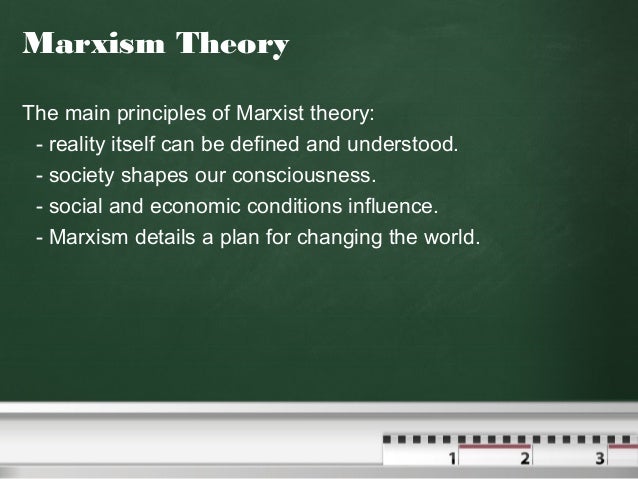 Marxism Theory

The main principles of Marxist theory:
- reality itself can be defined and understood.
- society shapes our consciousness.
- social and economic conditions influence.
- Marxism details a plan for changing the world.

1 2 3